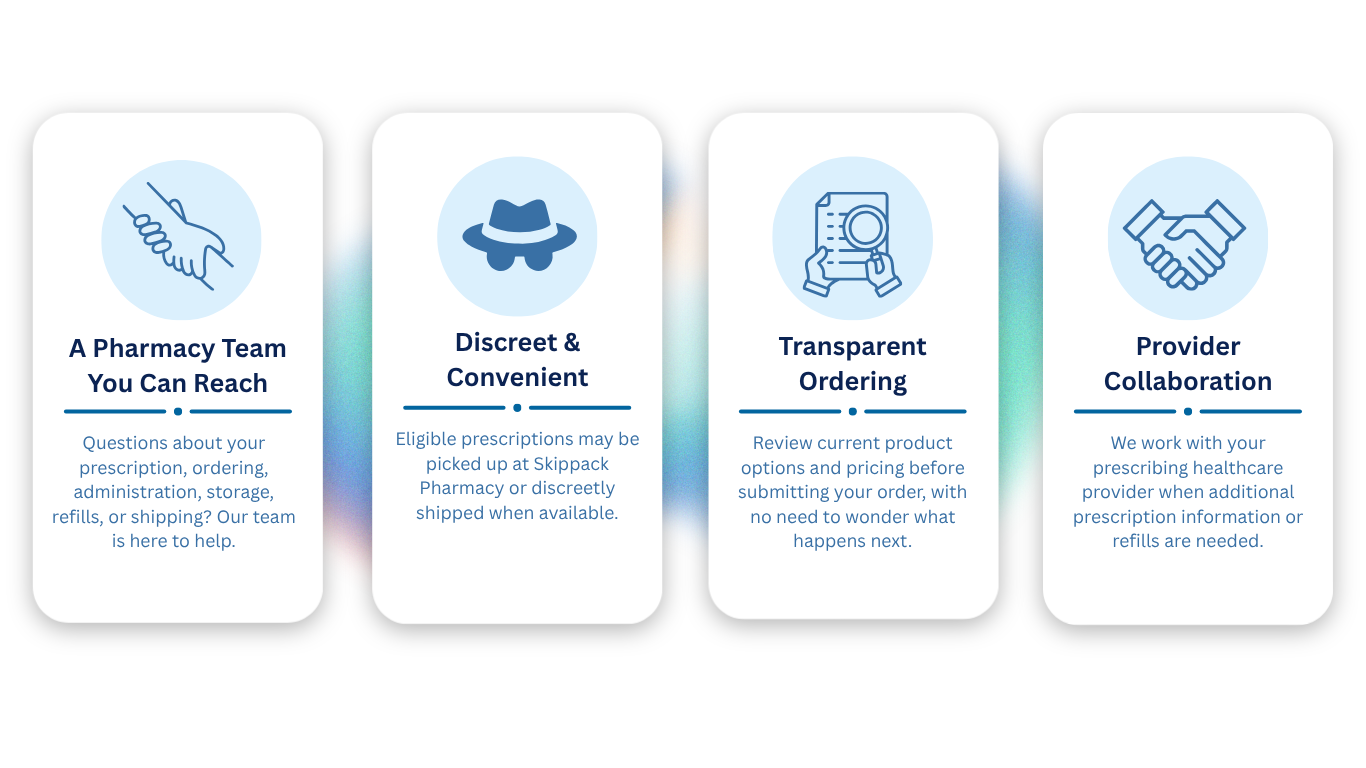 A Pharmacy Team You Can Reach

Questions about your prescription, ordering, administration, storage, refills, or shipping? Our team is here to help.

Discreet & Convenient

Eligible prescriptions may be picked up at Skippack Pharmacy or discreetly shipped when available.

Transparent Ordering

Review current product options and pricing before submitting your order, with no need to wonder what happens next.

Provider Collaboration

We work with your prescribing healthcare provider when additional prescription information or refills are needed.